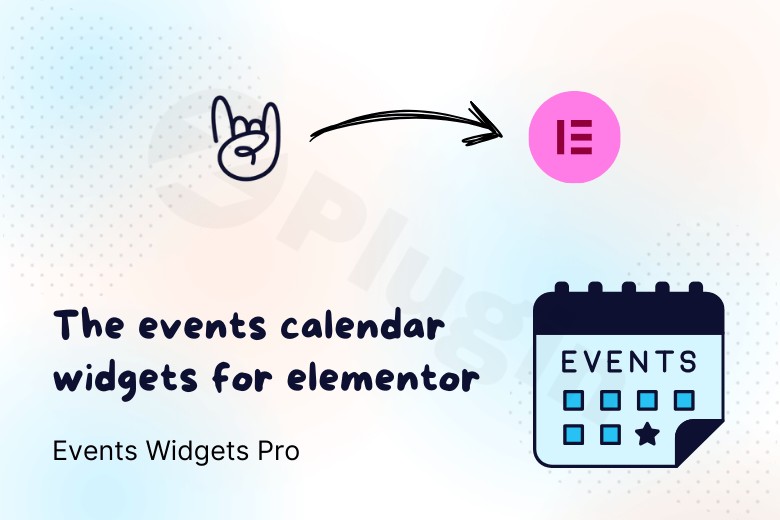 Plugin

The events calendar widgets for elementor

Events Widgets Pro

EVENTS